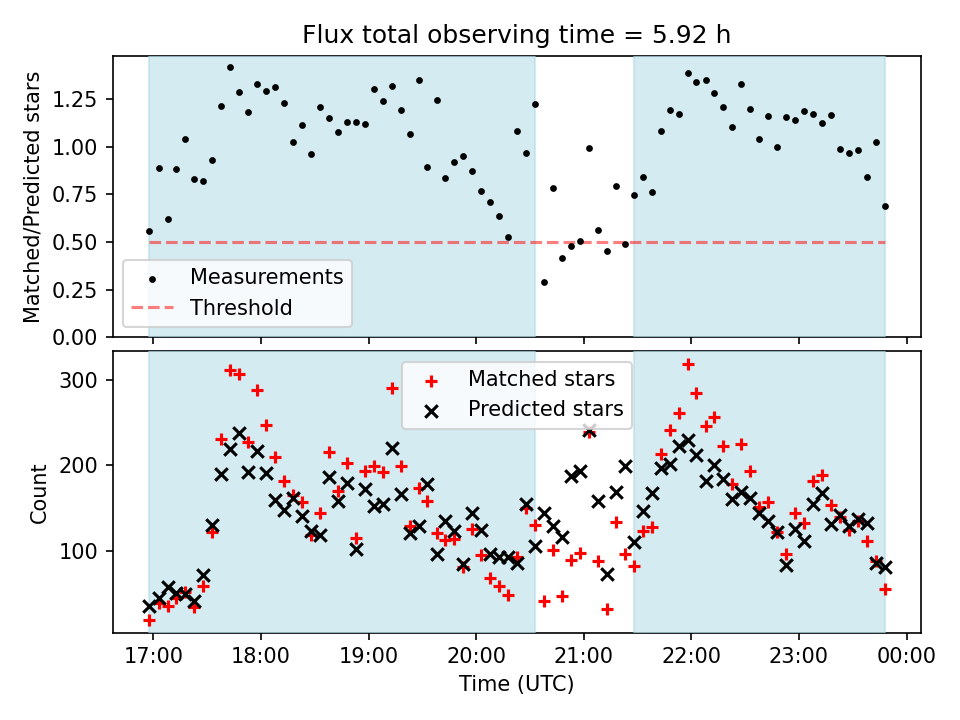 Flux total observing time = 5.92 h

Matched/Predicted stars

1.25
1.00
0.75
0.50
0.25
0.00

Measurements
Threshold

Count

300
200
100

Matched stars
Predicted stars

17:00 18:00 19:00 20:00 21:00 22:00 23:00 00:00

Time (UTC)